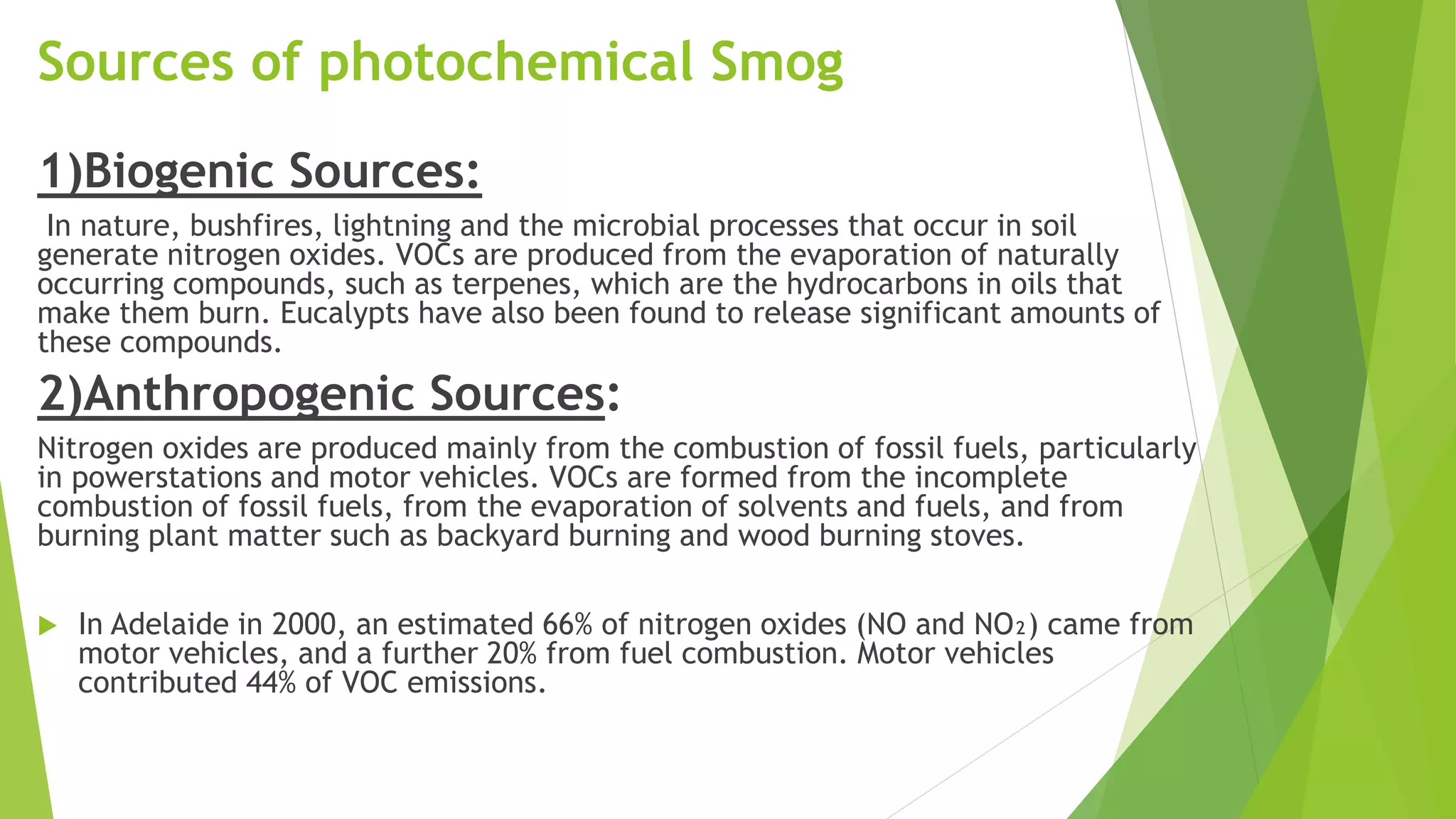 Sources of photochemical Smog

1)Biogenic Sources:

In nature, bushfires, lightning and the microbial processes that occur in soil generate nitrogen oxides. VOCs are produced from the evaporation of naturally occurring compounds, such as terpenes, which are the hydrocarbons in oils that make them burn. Eucalypts have also been found to release significant amounts of these compounds.

2)Anthropogenic Sources:

Nitrogen oxides are produced mainly from the combustion of fossil fuels, particularly in powerstations and motor vehicles. VOCs are formed from the incomplete combustion of fossil fuels, from the evaporation of solvents and fuels, and from burning plant matter such as backyard burning and wood burning stoves.

In Adelaide in 2000, an estimated 66% of nitrogen oxides (NO and $NO_2$) came from motor vehicles, and a further 20% from fuel combustion. Motor vehicles contributed 44% of VOC emissions.